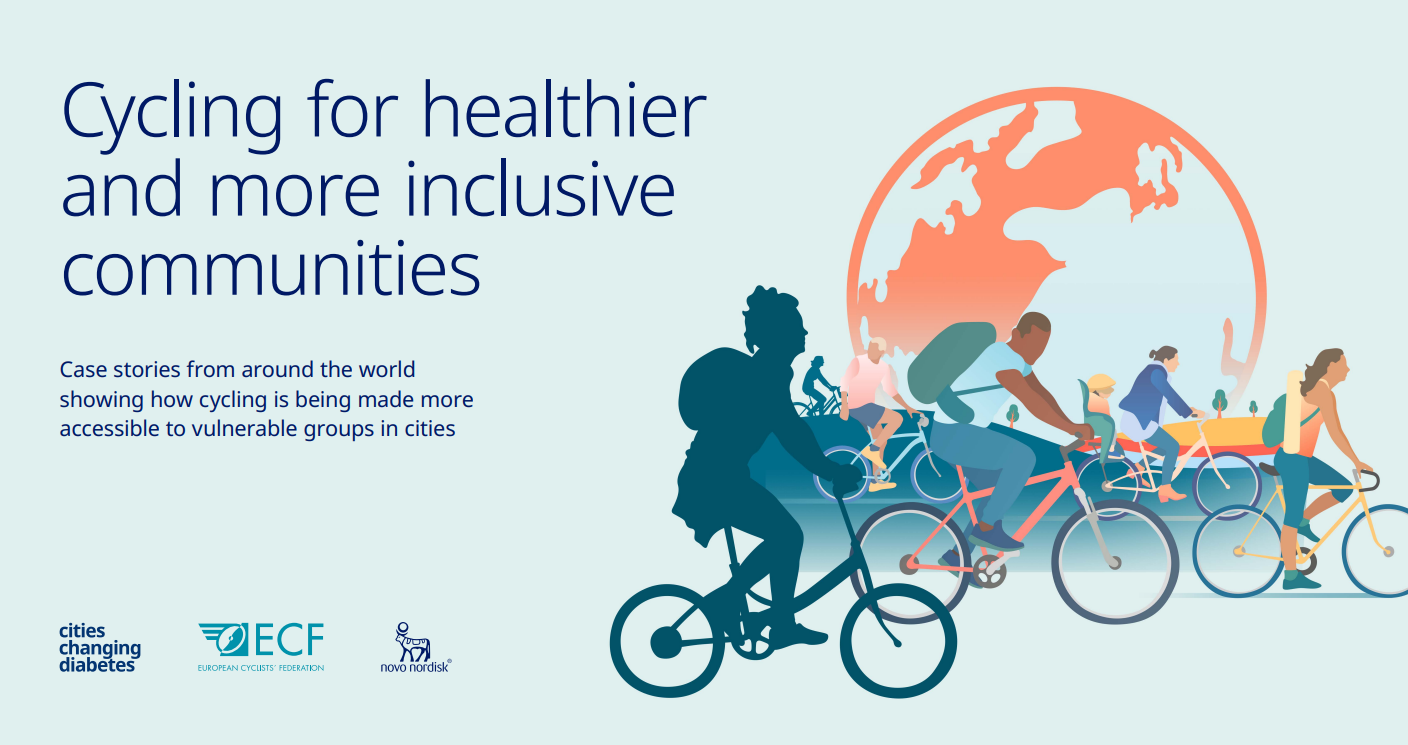 Cycling for healthier and more inclusive communities

Case stories from around the world showing how cycling is being made more accessible to vulnerable groups in cities

cities changing diabetes

ECF
EUROPEAN CYCLISTS' FEDERATION

novo nordisk®